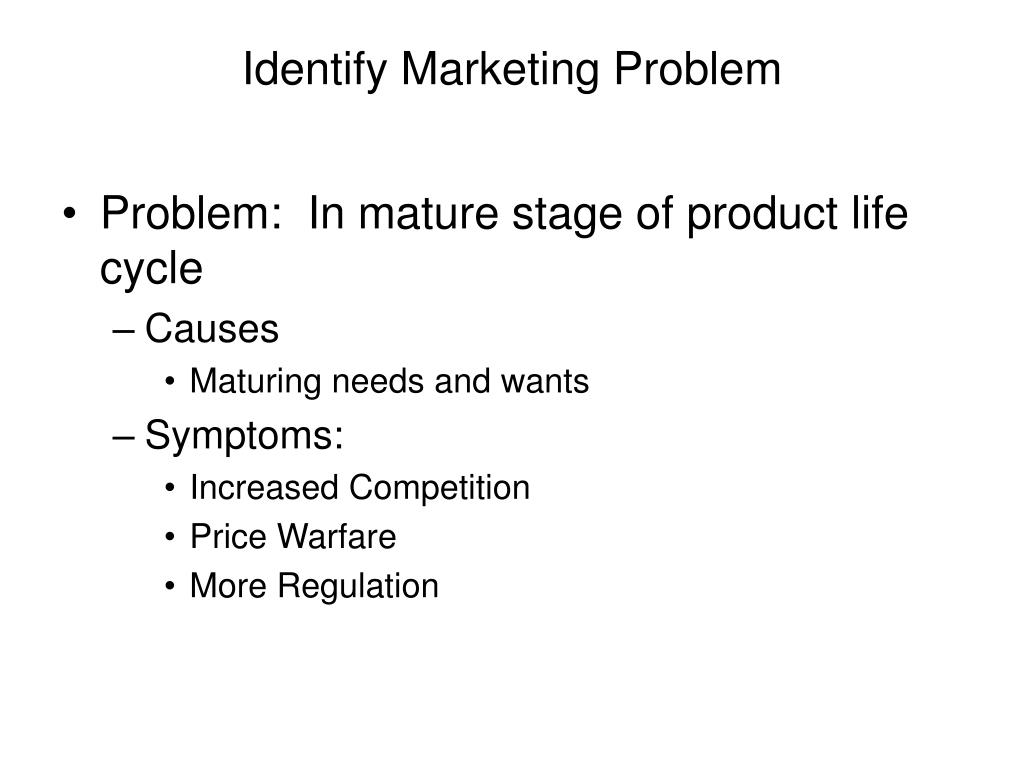 Identify Marketing Problem

• Problem: In mature stage of product life cycle
– Causes
• Maturing needs and wants
– Symptoms:
• Increased Competition
• Price Warfare
• More Regulation